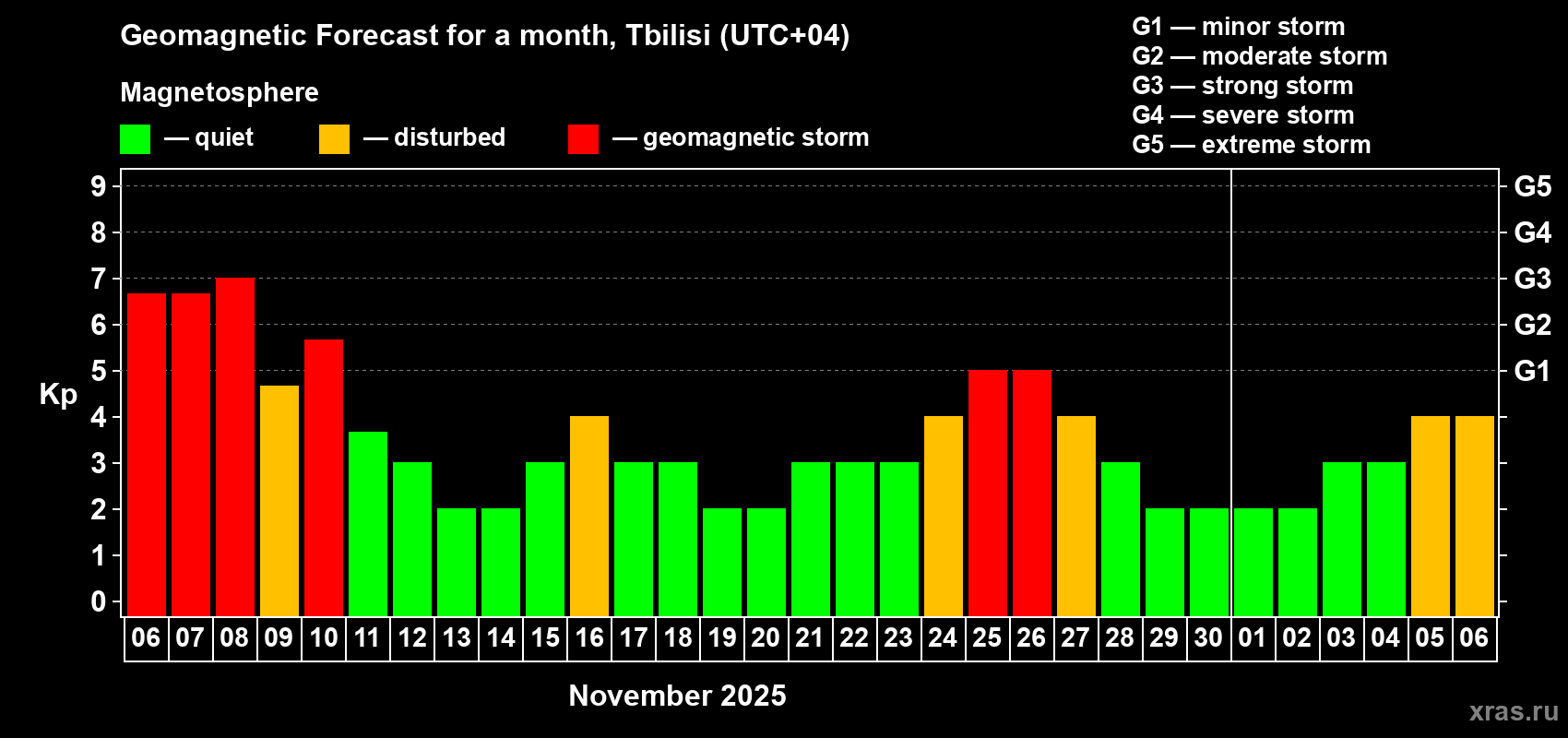 Geomagnetic Forecast for a month, Tbilisi (UTC+04)

Magnetosphere

— quiet — disturbed — geomagnetic storm

G1 — minor storm
G2 — moderate storm
G3 — strong storm
G4 — severe storm
G5 — extreme storm

Kp

9
8
7
6
5
4
3
2
1
0

G5
G4
G3
G2
G1

06 07 08 09 10 11 12 13 14 15 16 17 18 19 20 21 22 23 24 25 26 27 28 29 30 01 02 03 04 05 06

November 2025

xras.ru